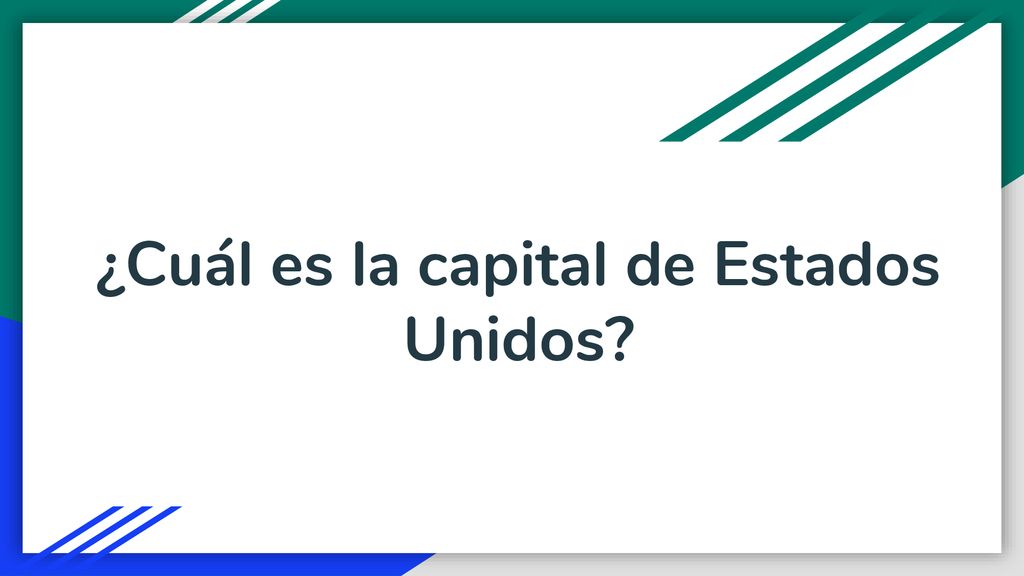 ¿Cuál es la capital de Estados Unidos?